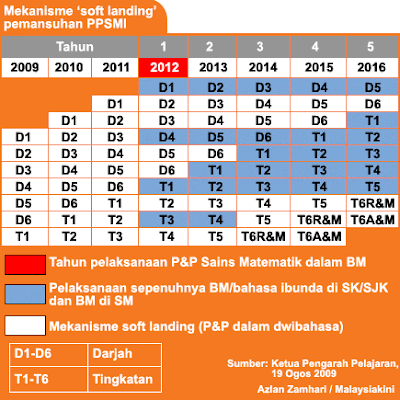 Mekanisme 'soft landing' pemansuhan PPSMI

| Tahun | | | 1 | 2 | 3 | 4 | 5 |
|---|---|---|---|---|---|---|---|
| 2009 | 2010 | 2011 | 2012 | 2013 | 2014 | 2015 | 2016 |
| | | | D1 | D2 | D3 | D4 | D5 |
| | | D1 | D2 | D3 | D4 | D5 | D6 |
| | D1 | D2 | D3 | D4 | D5 | D6 | T1 |
| D1 | D2 | D3 | D4 | D5 | D6 | T1 | T2 |
| D2 | D3 | D4 | D5 | D6 | T1 | T2 | T3 |
| D3 | D4 | D5 | D6 | T1 | T2 | T3 | T4 |
| D4 | D5 | D6 | T1 | T2 | T3 | T4 | T5 |
| D5 | D6 | T1 | T2 | T3 | T4 | T5 | T6R&M |
| D6 | T1 | T2 | T3 | T4 | T5 | T6R&M | T6A&M |
| T1 | T2 | T3 | T4 | T5 | T6R&M | T6A&M | |

Tahun pelaksanaan P&P Sains Matematik dalam BM

Pelaksanaan sepenuhnya BM/bahasa ibunda di SK/SJK dan BM di SM

Mekanisme soft landing (P&P dalam dwibahasa)

| D1-D6 | Darjah |
|---|---|
| T1-T6 | Tingkatan |

Sumber: Ketua Pengarah Pelajaran, 19 Ogos 2009

Azlan Zamhari / Malaysiakini